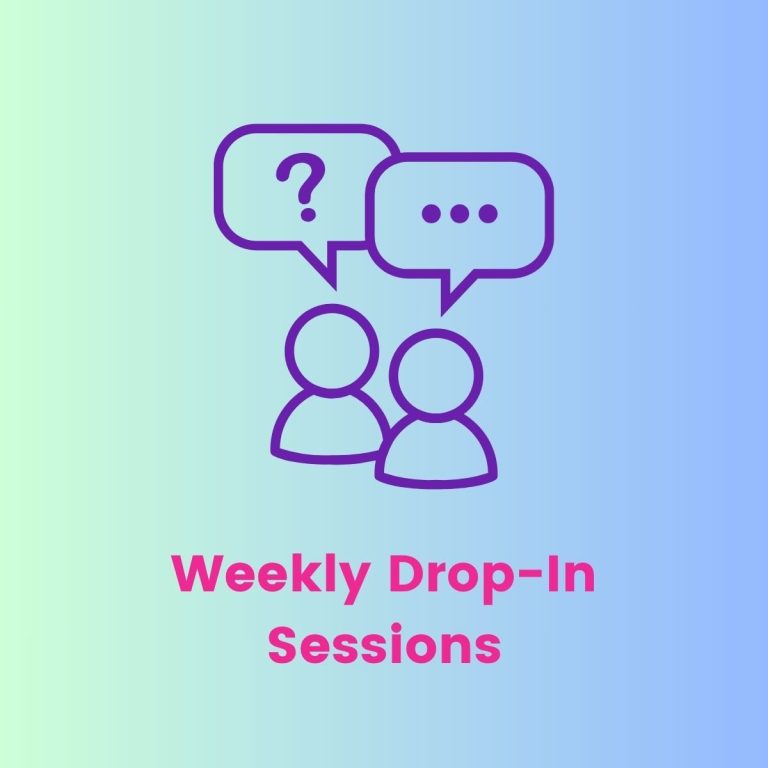 ?

...

Weekly Drop-In Sessions